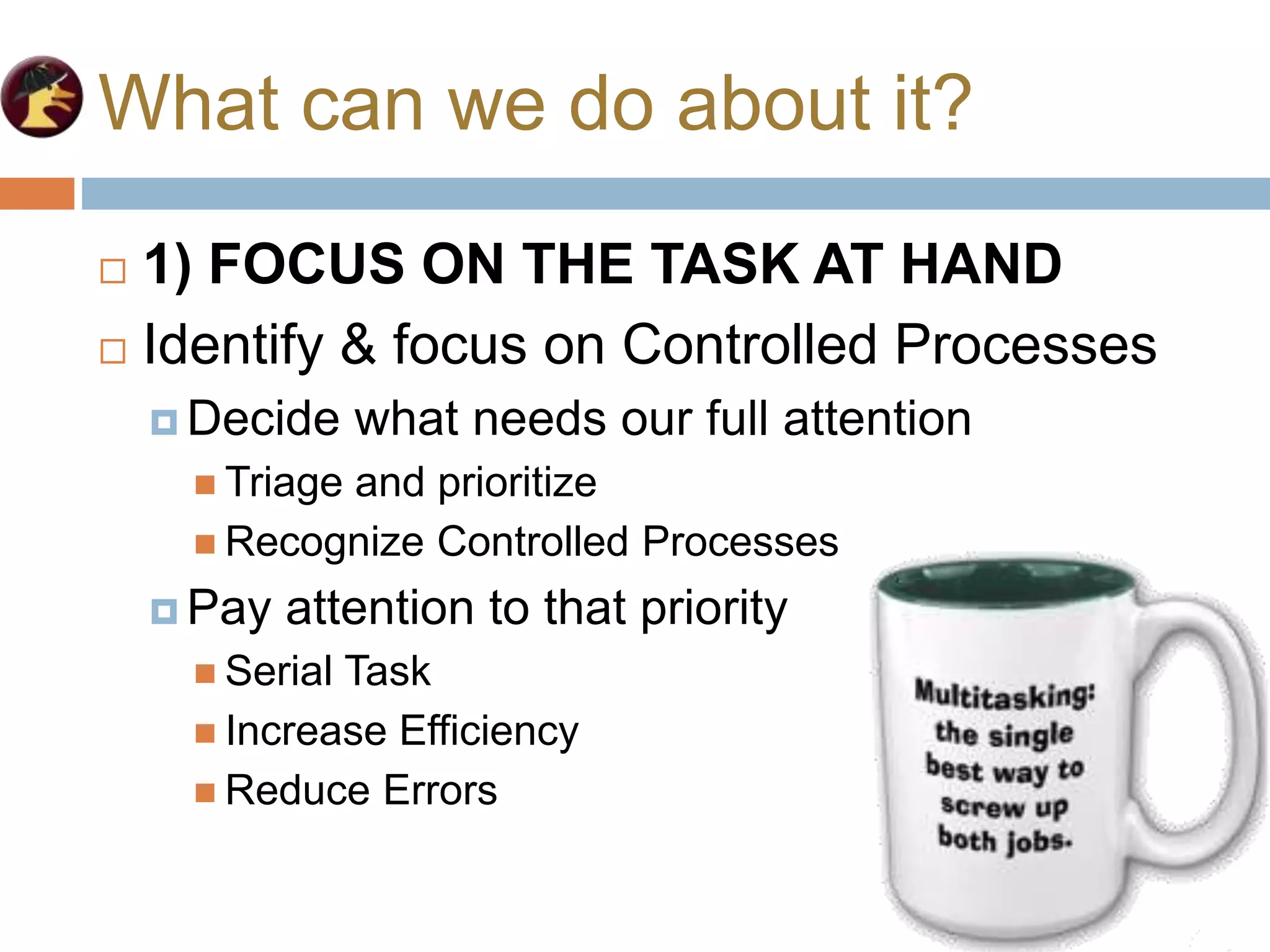 What can we do about it?

1) FOCUS ON THE TASK AT HAND

Identify & focus on Controlled Processes

Decide what needs our full attention

Triage and prioritize

Recognize Controlled Processes

Pay attention to that priority

Serial Task

Increase Efficiency

Reduce Errors

Multitasking: the single best way to screw up both jobs.